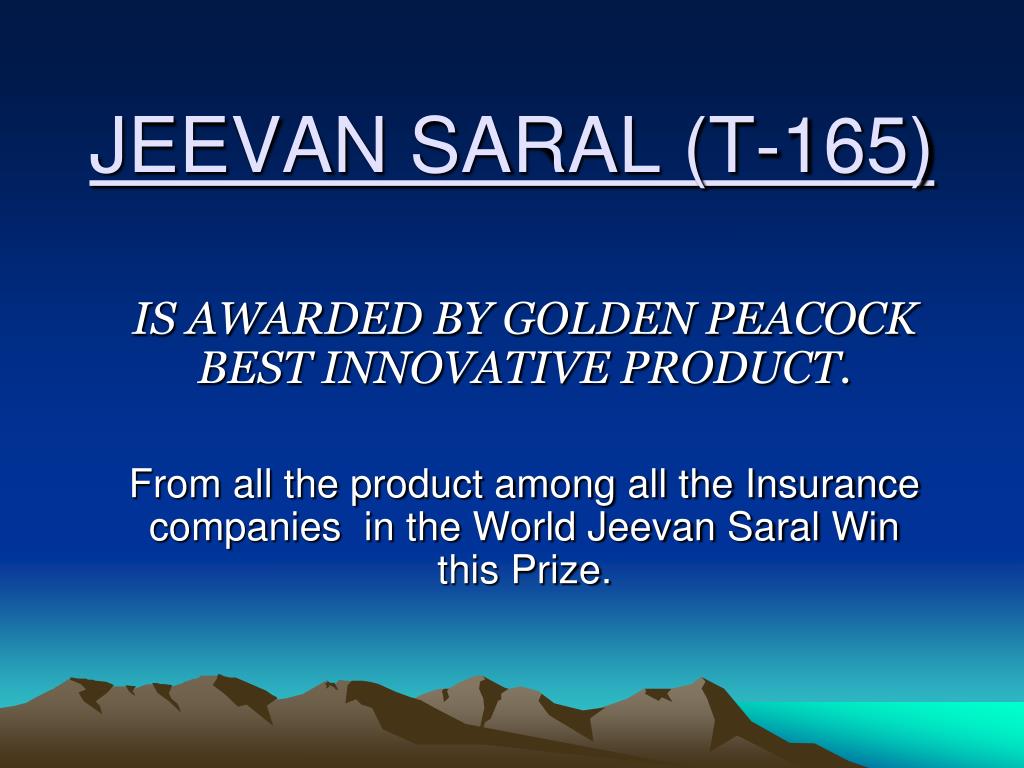 JEEVAN SARAL (T-165)

IS AWARDED BY GOLDEN PEACOCK BEST INNOVATIVE PRODUCT.

From all the product among all the Insurance companies in the World Jeevan Saral Win this Prize.